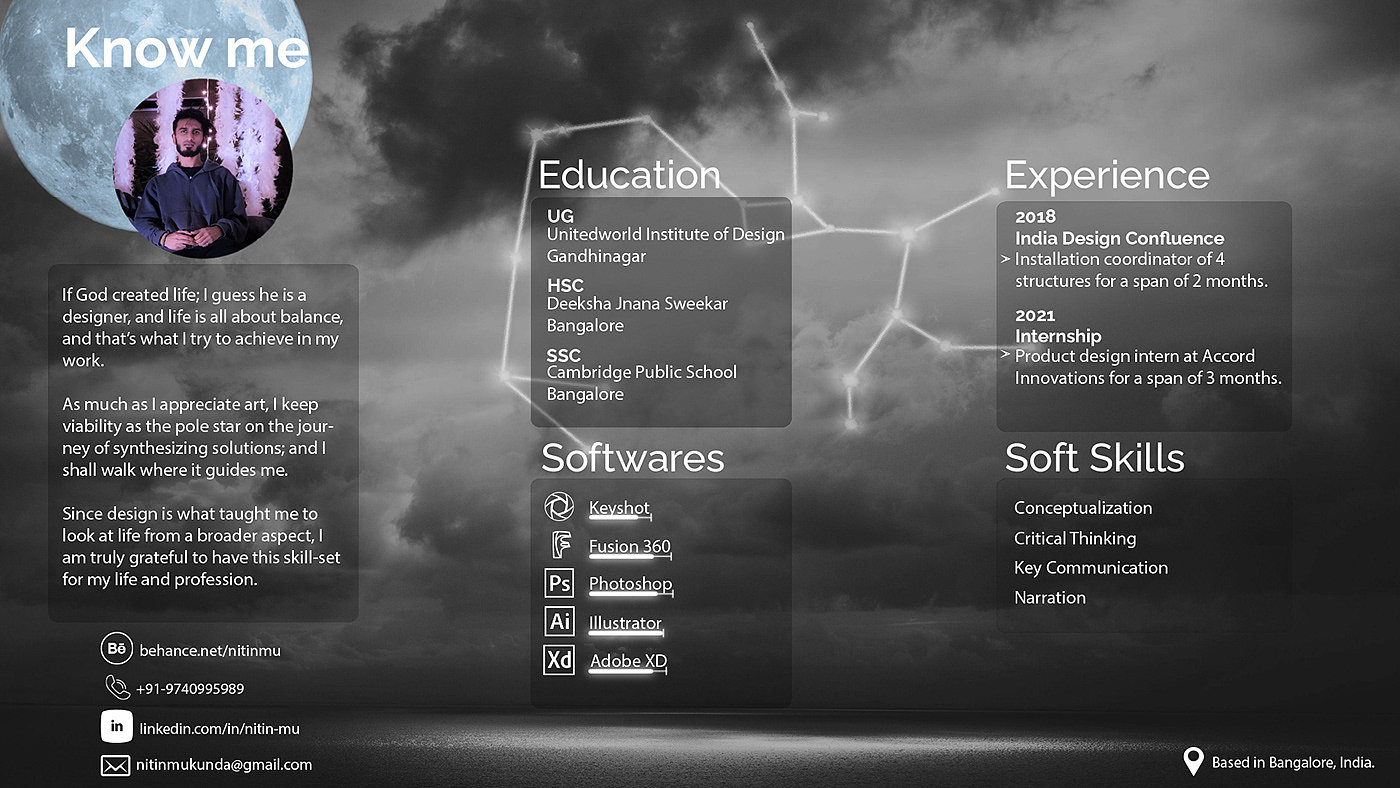 Know me

If God created life; I guess he is a designer, and life is all about balance, and that's what I try to achieve in my work.

As much as I appreciate art, I keep viability as the pole star on the journey of synthesizing solutions; and I shall walk where it guides me.

Since design is what taught me to look at life from a broader aspect, I am truly grateful to have this skill-set for my life and profession.

Bē behance.net/nitinmu

+91-9740995989

in linkedin.com/in/nitin-mu

nitinmukunda@gmail.com

Education

UG
Unitedworld Institute of Design
Gandhinagar

HSC
Deeksha Jnana Sweekar
Bangalore

SSC
Cambridge Public School
Bangalore

Softwares

Keyshot
Fusion 360
Ps Photoshop
Ai Illustrator
Xd Adobe XD

Experience

2018
India Design Confluence
> Installation coordinator of 4 structures for a span of 2 months.

2021
Internship
> Product design intern at Accord Innovations for a span of 3 months.

Soft Skills

Conceptualization
Critical Thinking
Key Communication
Narration

Based in Bangalore, India.